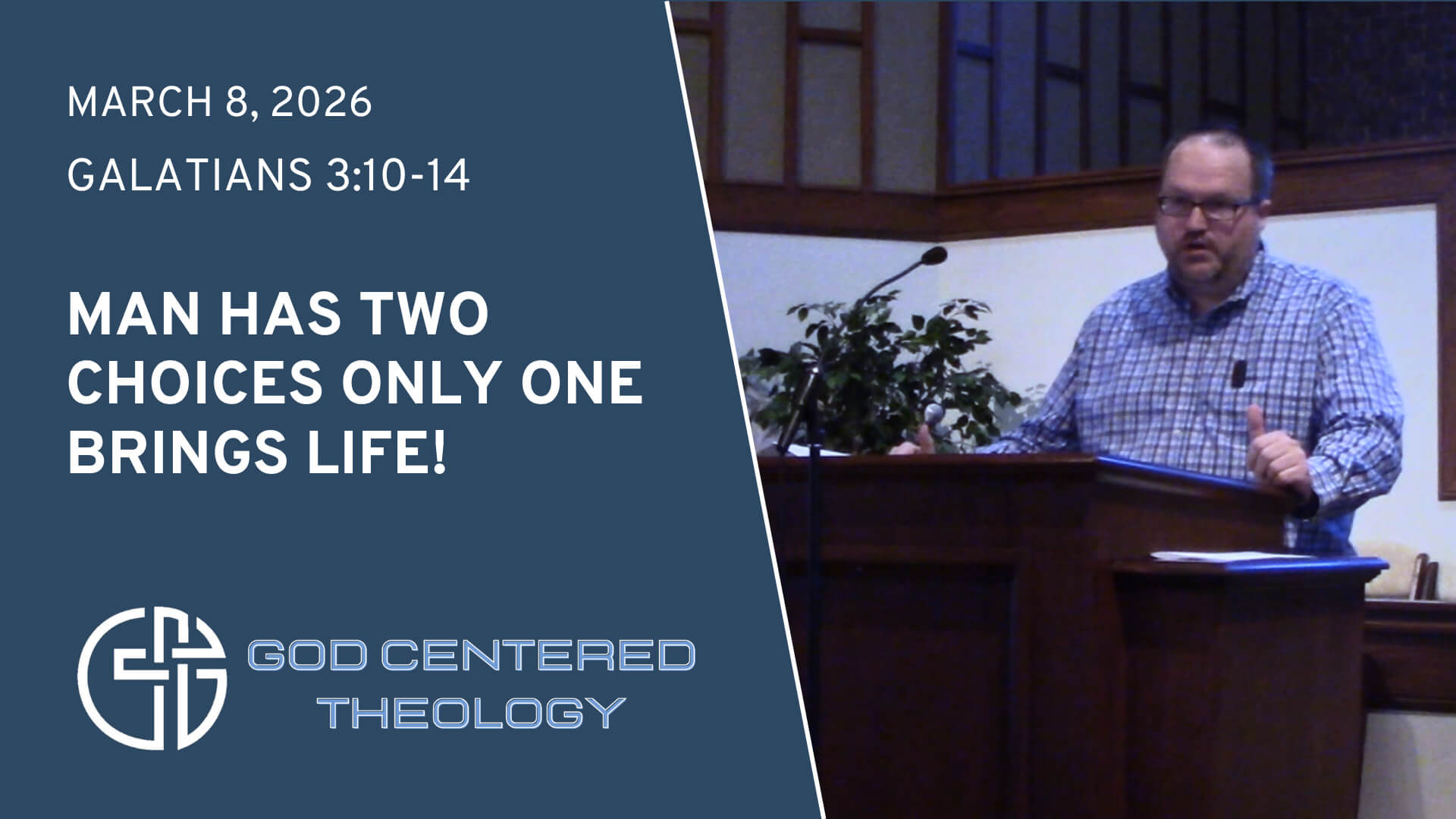 MARCH 8, 2026

GALATIANS 3:10-14

MAN HAS TWO CHOICES ONLY ONE BRINGS LIFE!

GOD CENTERED THEOLOGY